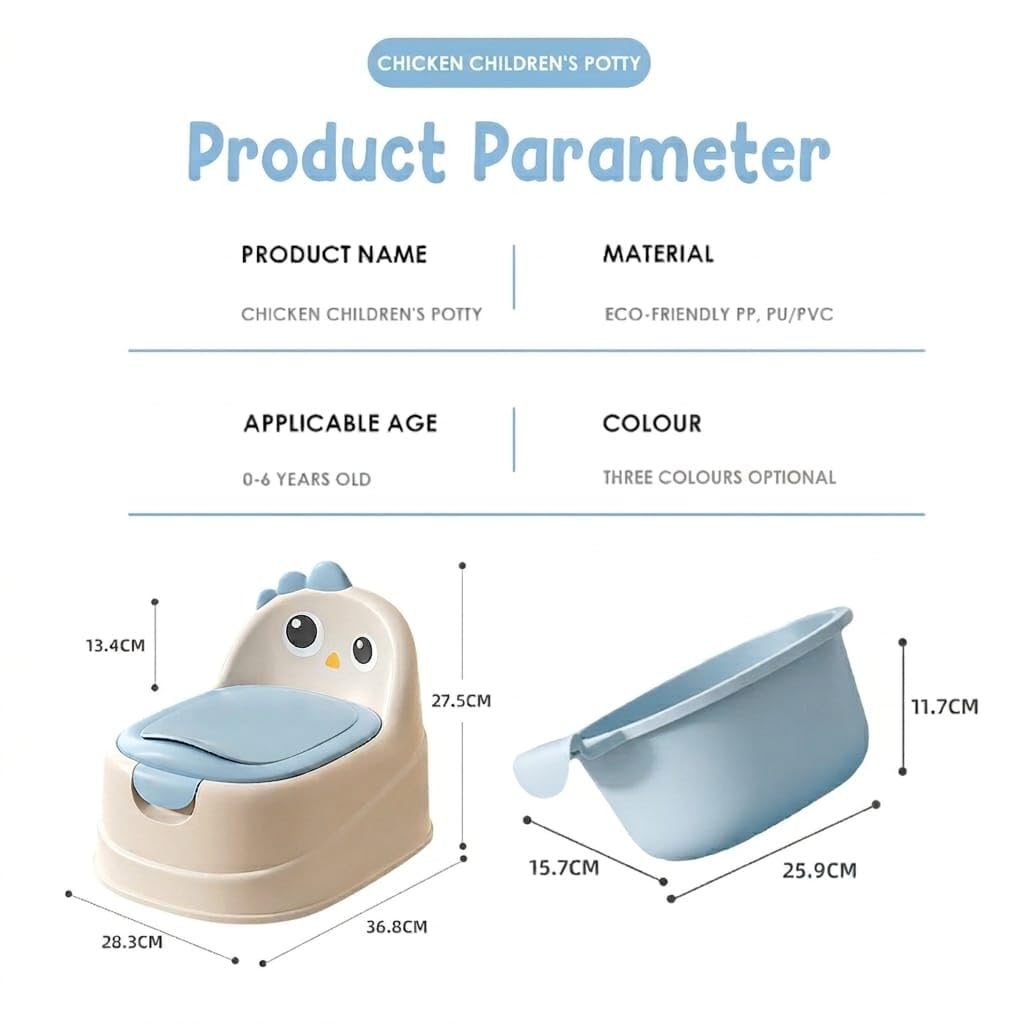 CHICKEN CHILDREN'S POTTY

Product Parameter

PRODUCT NAME
CHICKEN CHILDREN'S POTTY

MATERIAL
ECO-FRIENDLY PP, PU/PVC

APPLICABLE AGE
0-6 YEARS OLD

COLOUR
THREE COLOURS OPTIONAL

13.4CM
27.5CM
28.3CM
36.8CM
11.7CM
15.7CM
25.9CM